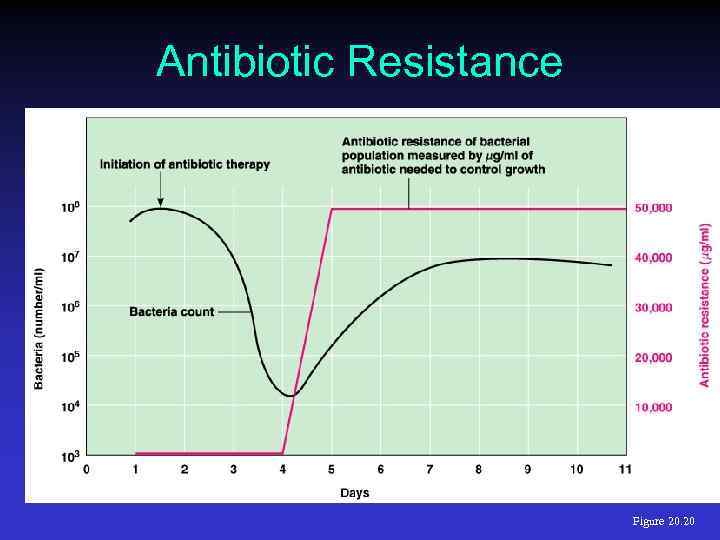 Antibiotic Resistance

Initiation of antibiotic therapy

Antibiotic resistance of bacterial population measured by $\mu$g/ml of antibiotic needed to control growth

Bacteria count

Bacteria (number/ml)

$10^8$
$10^7$
$10^6$
$10^5$
$10^4$
$10^3$

50,000
40,000
30,000
20,000
10,000

Antibiotic resistance ($\mu$g/ml)

0 1 2 3 4 5 6 7 8 9 10 11

Days

Figure 20.20